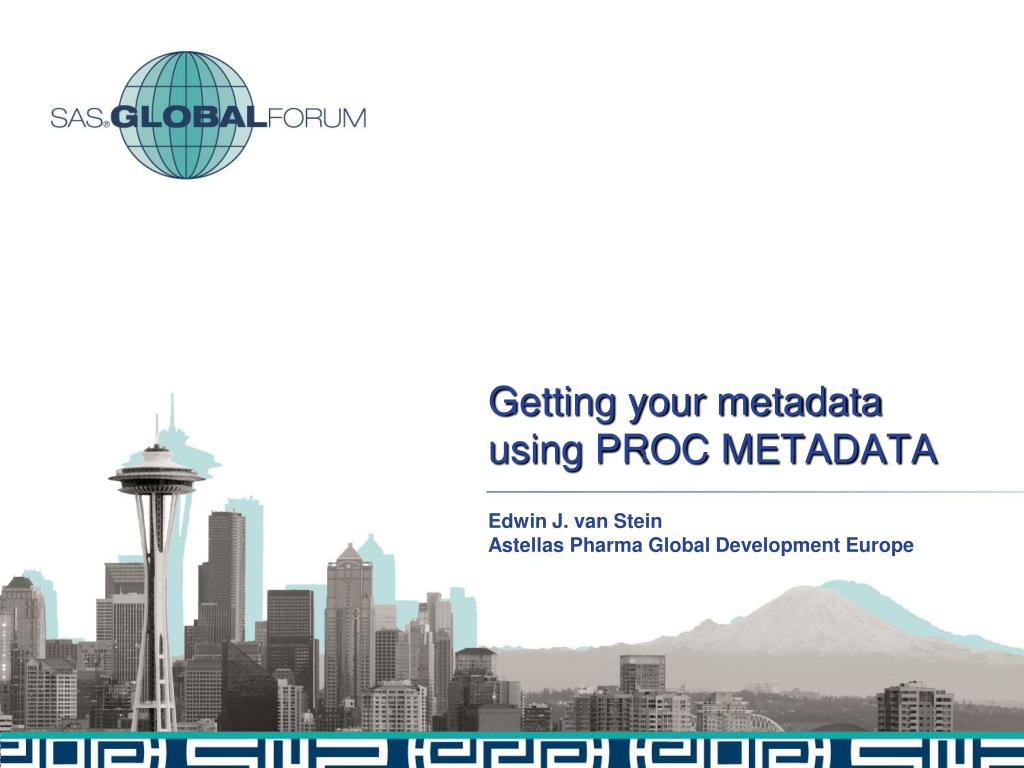 SAS® GLOBAL FORUM

Getting your metadata using PROC METADATA

Edwin J. van Stein
Astellas Pharma Global Development Europe